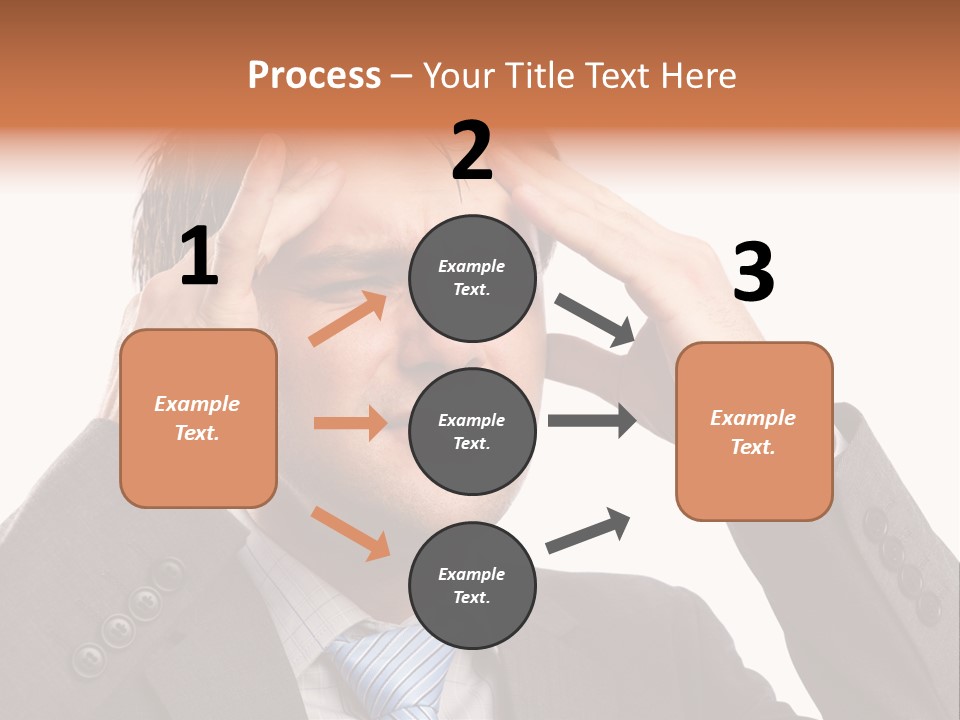 Process – Your Title Text Here

1

Example Text.

2

Example Text.

Example Text.

Example Text.

3

Example Text.